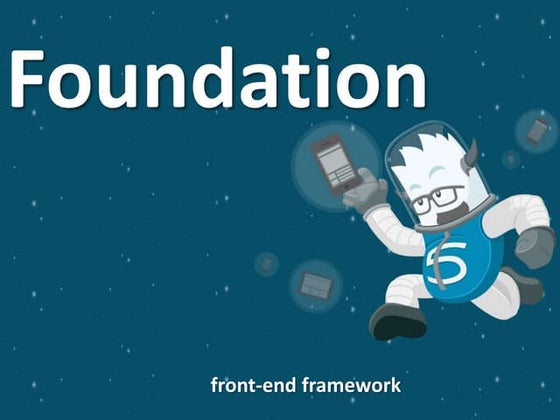 Foundation

5

front-end framework